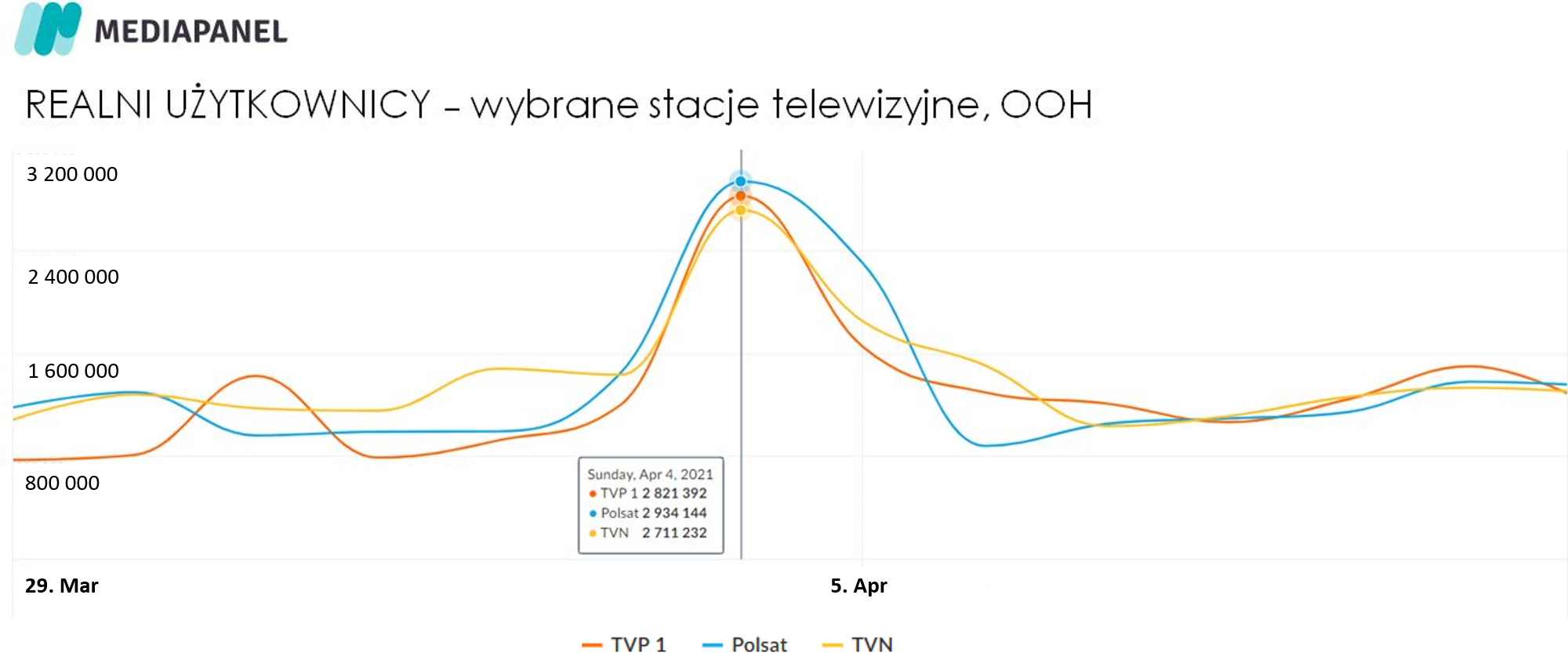 MEDIAPANEL

REALNI UŻYTKOWNICY – wybrane stacje telewizyjne, OOH

3 200 000

2 400 000

1 600 000

800 000

Sunday, Apr 4, 2021
TVP 1 2 821 392
Polsat 2 934 144
TVN 2 711 232

29. Mar

5. Apr

TVP 1 Polsat TVN